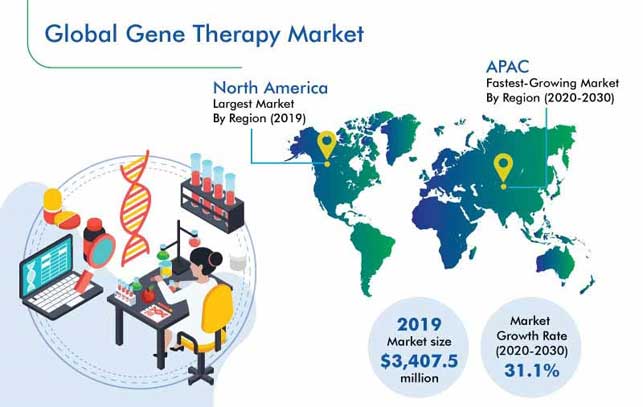 Global Gene Therapy Market

North America
Largest Market
By Region (2019)

APAC
Fastest-Growing Market
By Region (2020-2030)

2019
Market size
$3,407.5
million

Market
Growth Rate
(2020-2030)
31.1%